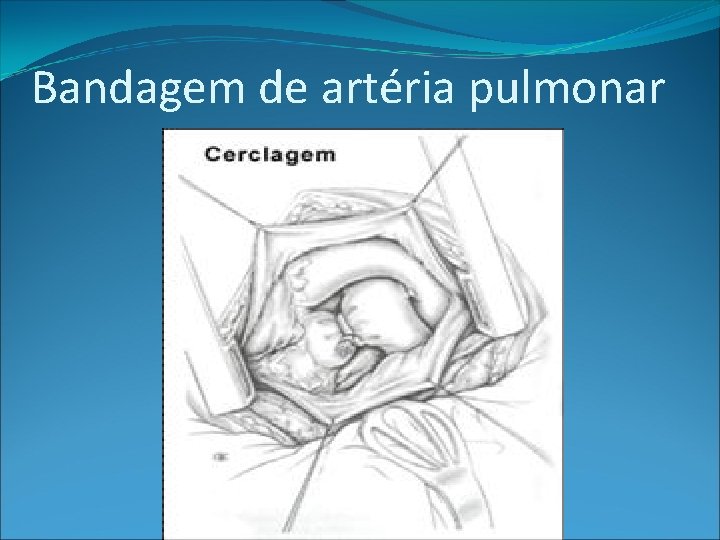 Bandagem de artéria pulmonar

Cerclagem